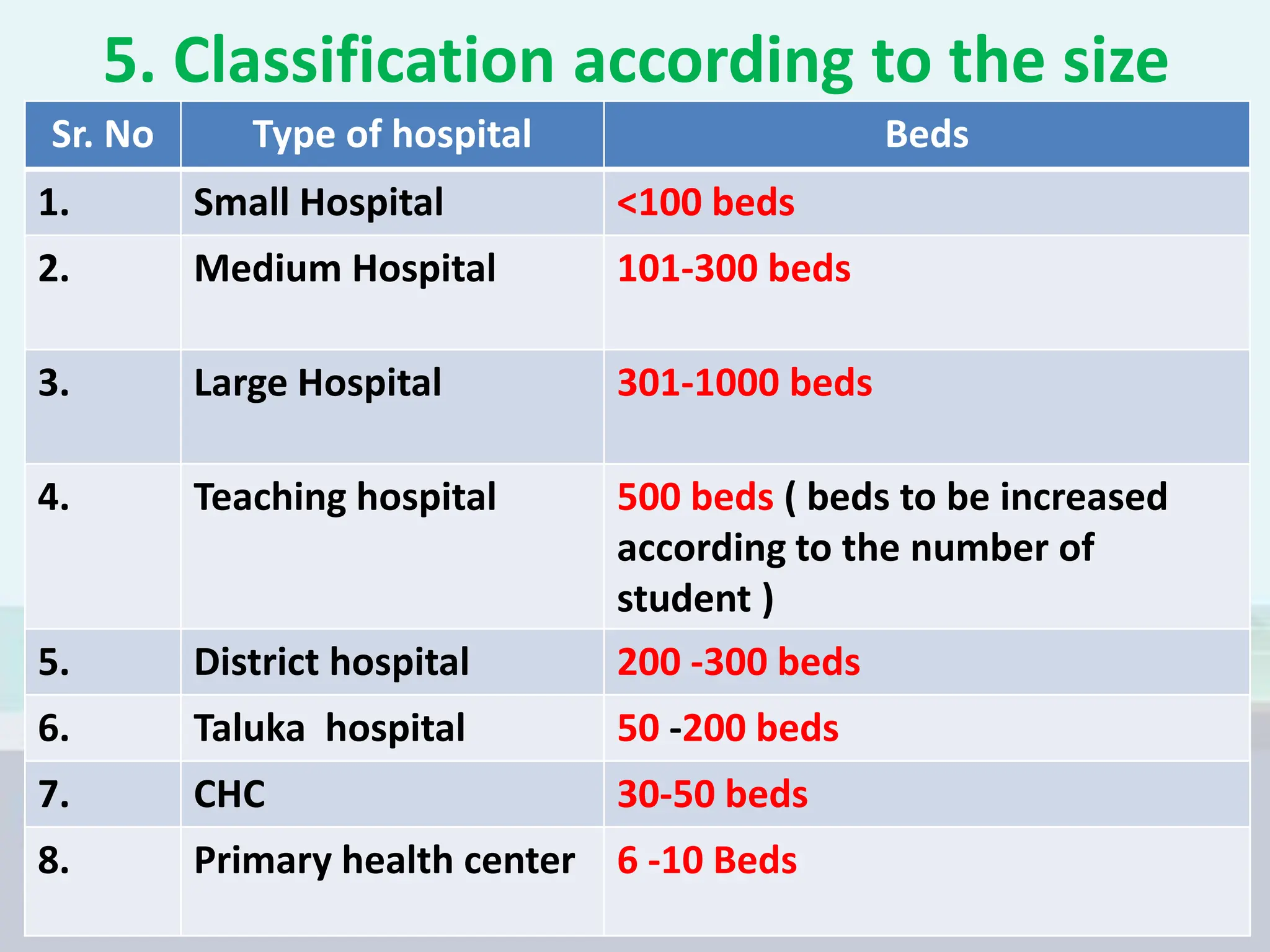 5. Classification according to the size

| Sr. No | Type of hospital | Beds |
|---|---|---|
| 1. | Small Hospital | <100 beds |
| 2. | Medium Hospital | 101-300 beds |
| 3. | Large Hospital | 301-1000 beds |
| 4. | Teaching hospital | 500 beds ( beds to be increased according to the number of student ) |
| 5. | District hospital | 200 -300 beds |
| 6. | Taluka hospital | 50 -200 beds |
| 7. | CHC | 30-50 beds |
| 8. | Primary health center | 6 -10 Beds |